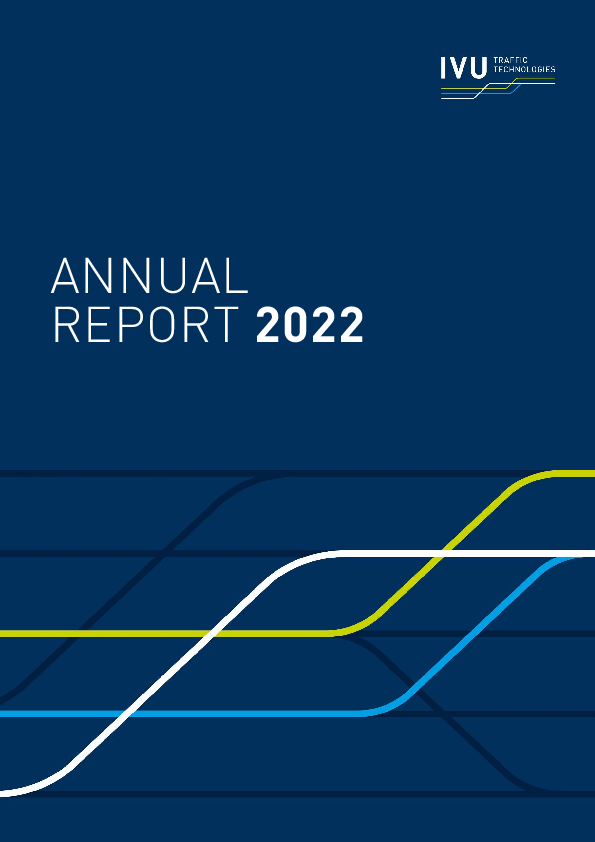 IVU TRAFFIC TECHNOLOGIES

ANNUAL
REPORT 2022